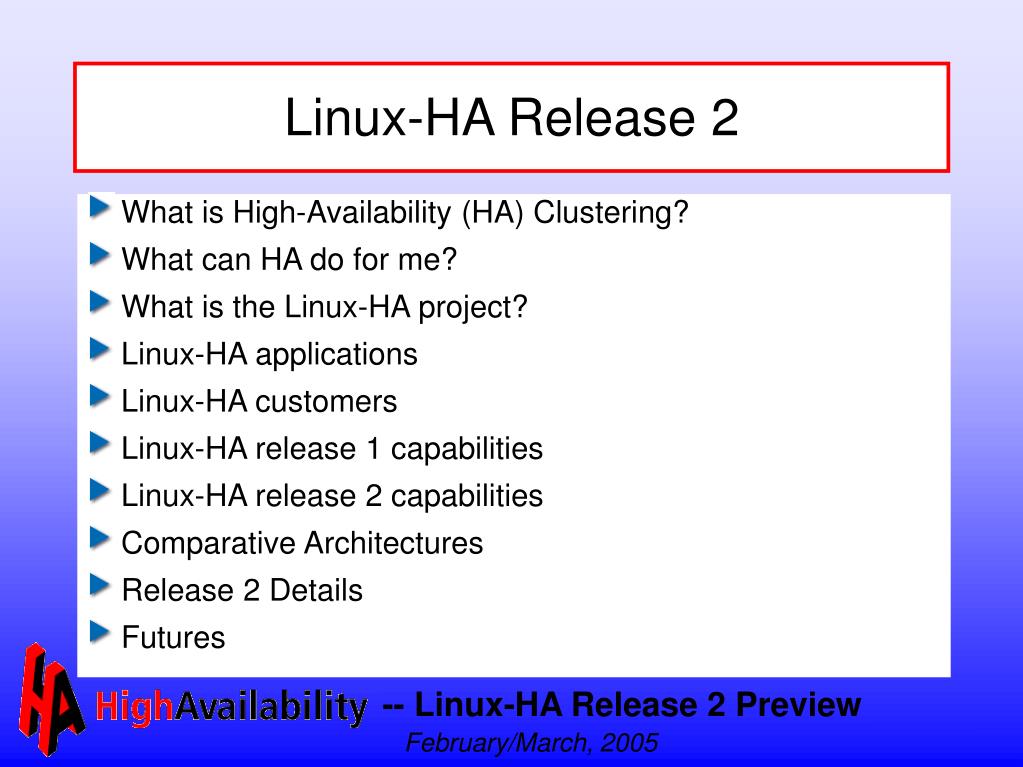 Linux-HA Release 2

What is High-Availability (HA) Clustering?
What can HA do for me?
What is the Linux-HA project?
Linux-HA applications
Linux-HA customers
Linux-HA release 1 capabilities
Linux-HA release 2 capabilities
Comparative Architectures
Release 2 Details
Futures

HA HighAvailability -- Linux-HA Release 2 Preview
February/March, 2005